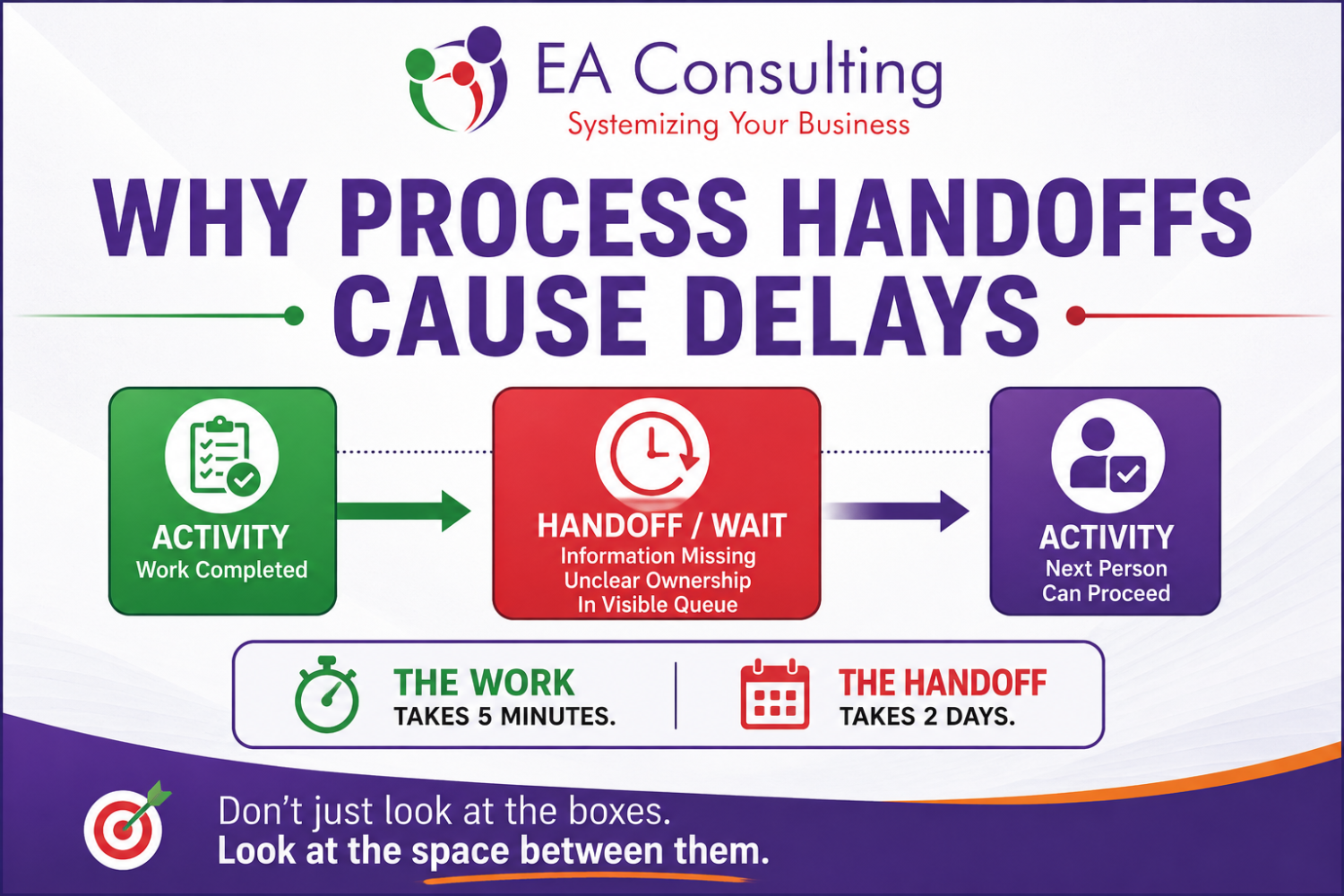 EA Consulting
Systemizing Your Business

WHY PROCESS HANDOFFS CAUSE DELAYS

ACTIVITY
Work Completed

HANDOFF / WAIT
Information Missing
Unclear Ownership
In Visible Queue

ACTIVITY
Next Person
Can Proceed

THE WORK
TAKES 5 MINUTES.

THE HANDOFF
TAKES 2 DAYS.

Don't just look at the boxes.
Look at the space between them.